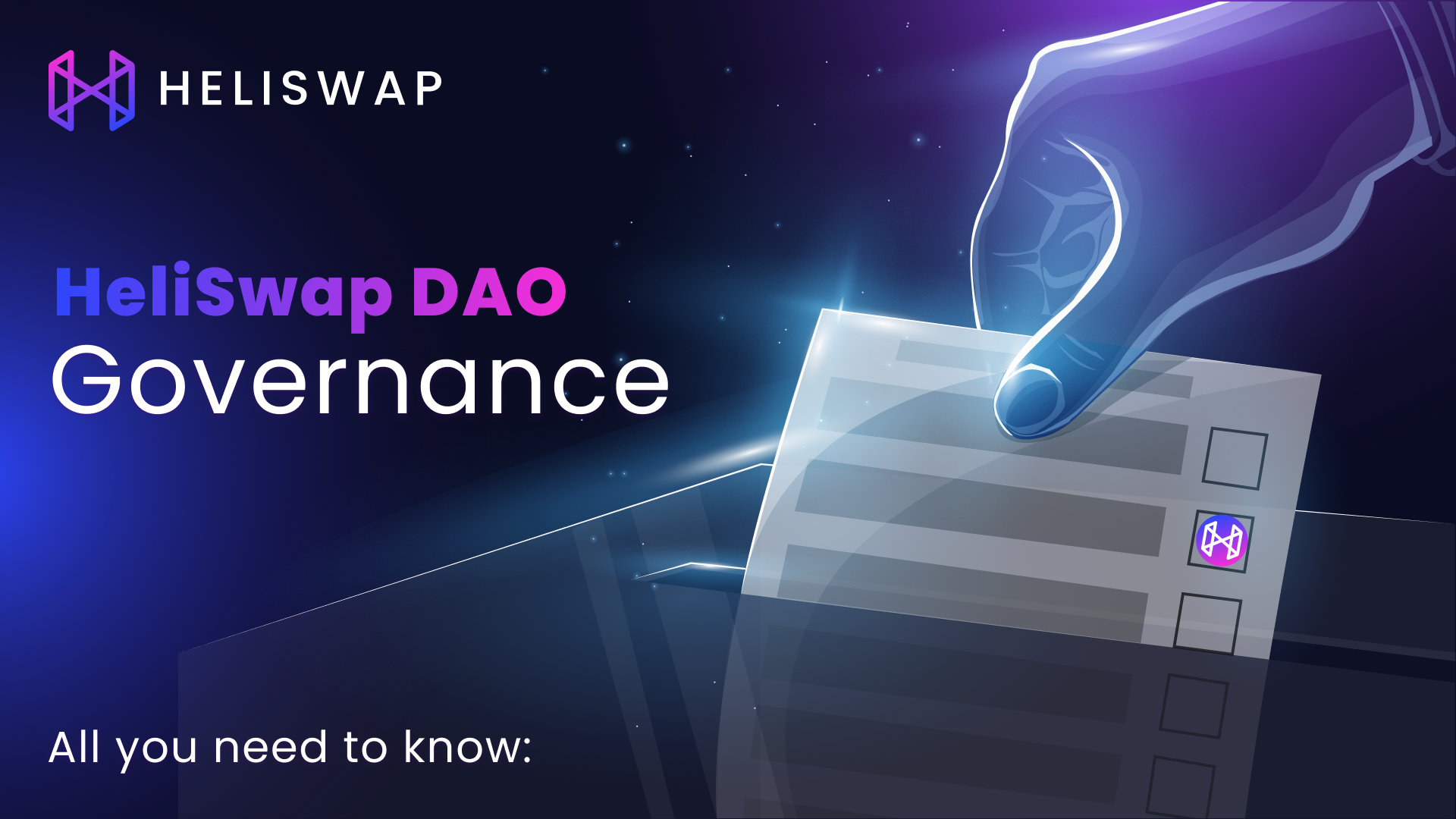 HELISWAP

HeliSwap DAO
Governance

All you need to know: